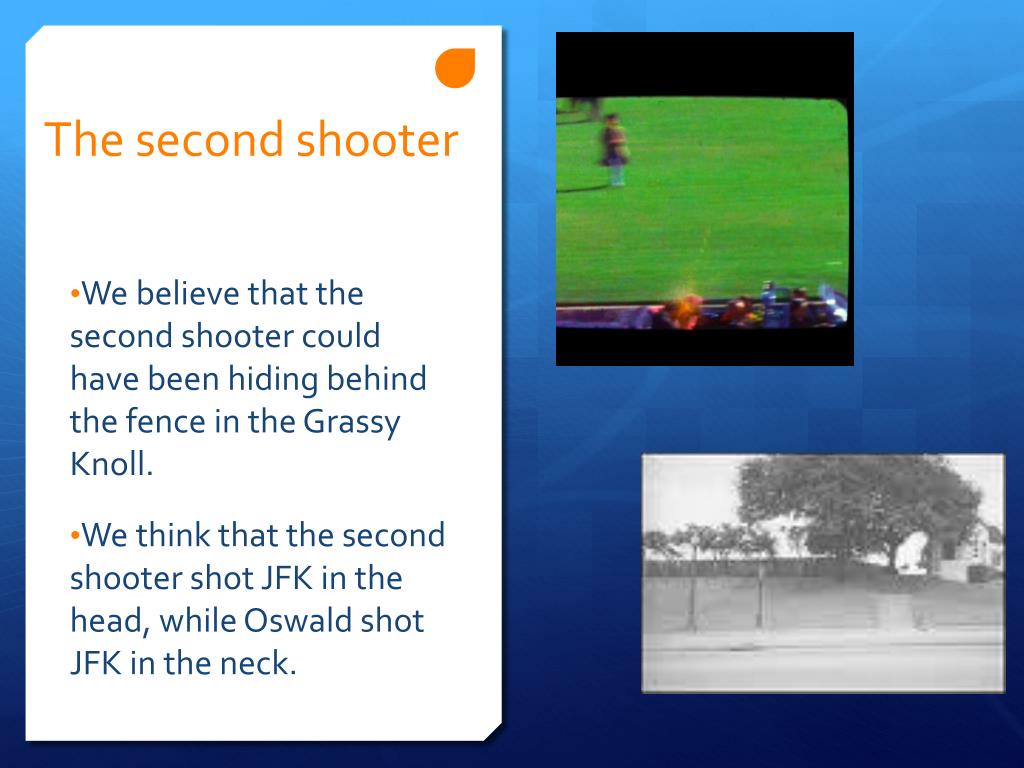 The second shooter

•We believe that the second shooter could have been hiding behind the fence in the Grassy Knoll.

•We think that the second shooter shot JFK in the head, while Oswald shot JFK in the neck.